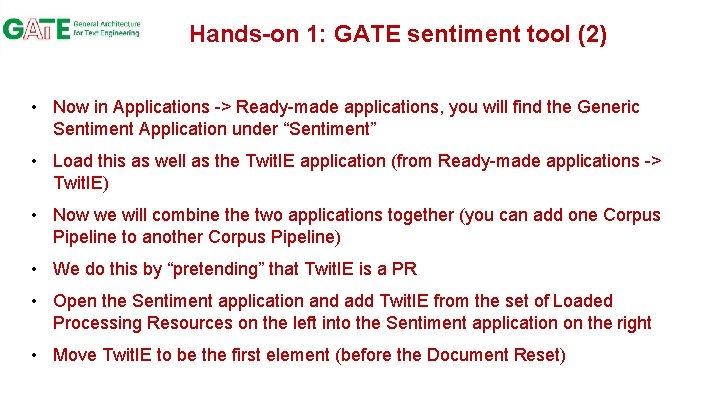 GATE General Architecture for Text Engineering

Hands-on 1: GATE sentiment tool (2)

• Now in Applications -> Ready-made applications, you will find the Generic Sentiment Application under “Sentiment”

• Load this as well as the TwitIE application (from Ready-made applications -> TwitIE)

• Now we will combine the two applications together (you can add one Corpus Pipeline to another Corpus Pipeline)

• We do this by “pretending” that TwitIE is a PR

• Open the Sentiment application and add TwitIE from the set of Loaded Processing Resources on the left into the Sentiment application on the right

• Move TwitIE to be the first element (before the Document Reset)